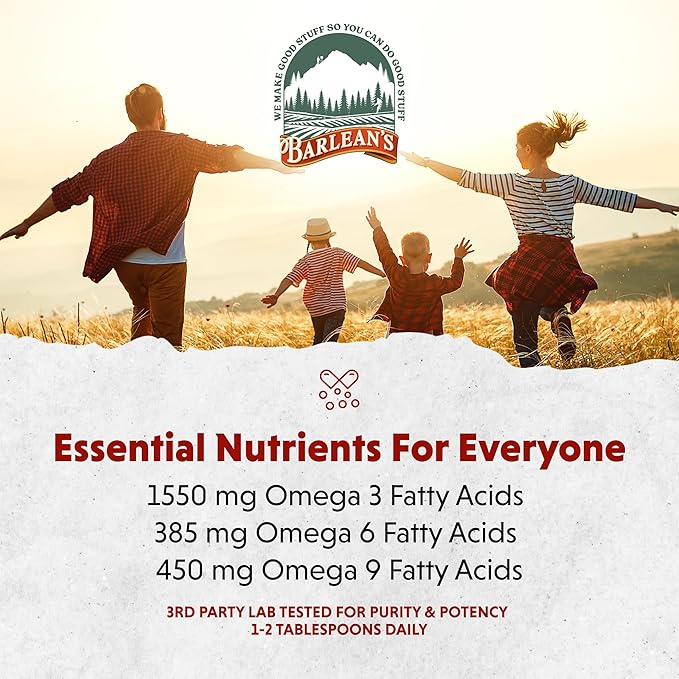 WE MAKE GOOD STUFF SO YOU CAN DO GOOD STUFF
BARLEAN'S

Essential Nutrients For Everyone
1550 mg Omega 3 Fatty Acids
385 mg Omega 6 Fatty Acids
450 mg Omega 9 Fatty Acids

3RD PARTY LAB TESTED FOR PURITY & POTENCY
1-2 TABLESPOONS DAILY